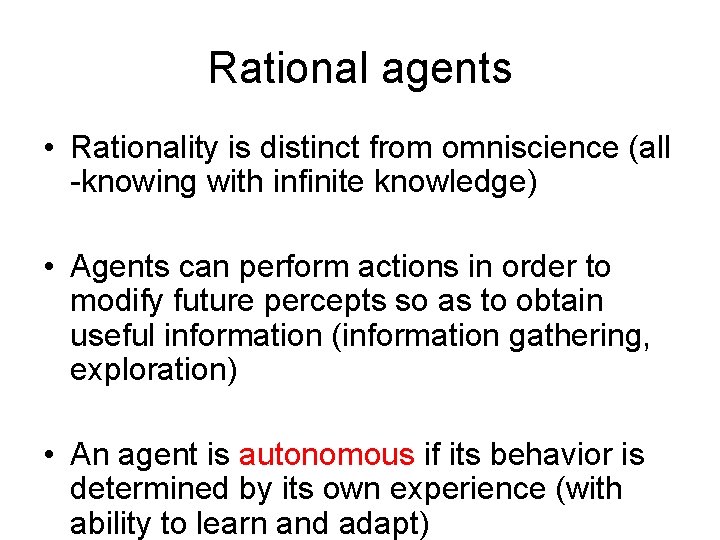 Rational agents

• Rationality is distinct from omniscience (all -knowing with infinite knowledge)

• Agents can perform actions in order to modify future percepts so as to obtain useful information (information gathering, exploration)

• An agent is autonomous if its behavior is determined by its own experience (with ability to learn and adapt)